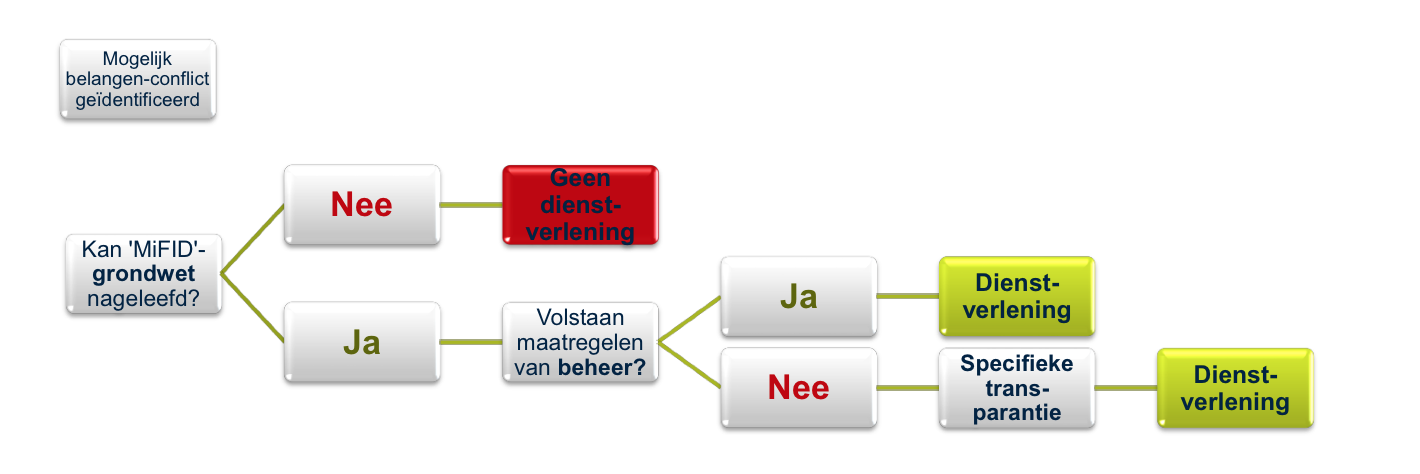 Mogelijk belangen-conflict geïdentificeerd

Kan 'MiFID'-grondwet nageleefd?

Nee

Geen dienst-verlening

Ja

Volstaan maatregelen van beheer?

Ja

Dienst-verlening

Nee

Specifieke trans-parantie

Dienst-verlening